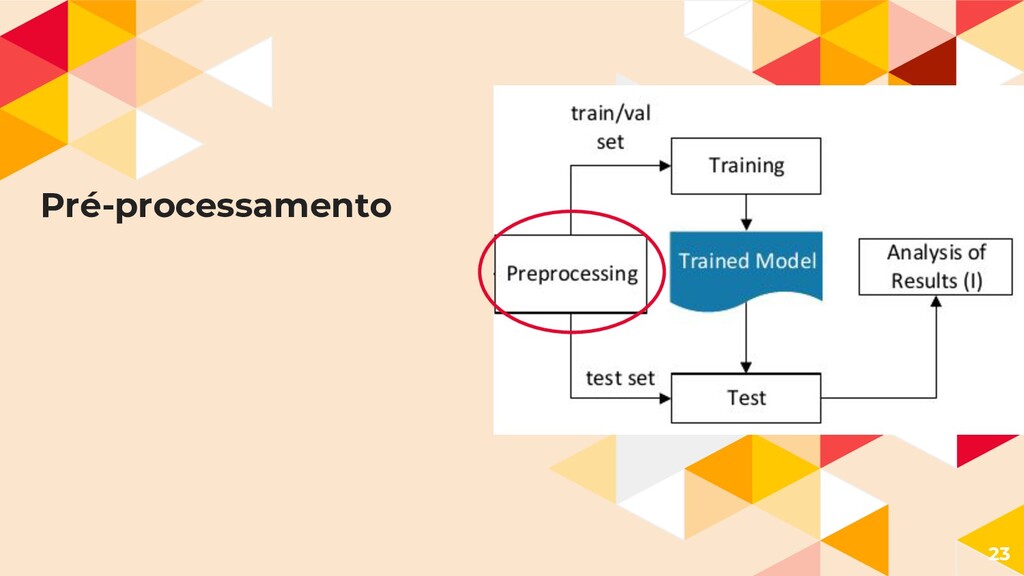 Pré-processamento

train/val set

Training

Preprocessing

Trained Model

Analysis of Results (I)

test set

Test

23